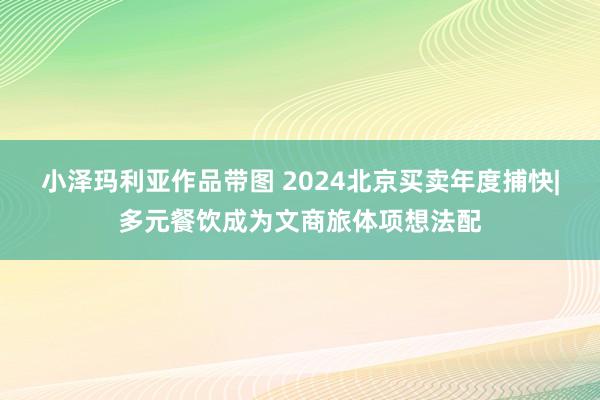 小泽玛利亚作品带图 2024北京买卖年度捕快|多元餐饮成为文商旅体项想法配